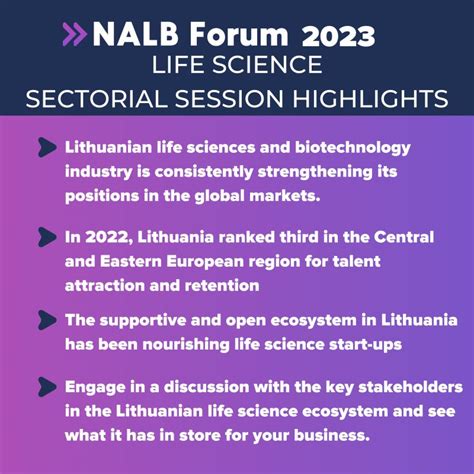 NALB Forum 2023
LIFE SCIENCE
SECTORIAL SESSION HIGHLIGHTS

Lithuanian life sciences and biotechnology industry is consistently strengthening its positions in the global markets.

In 2022, Lithuania ranked third in the Central and Eastern European region for talent attraction and retention

The supportive and open ecosystem in Lithuania has been nourishing life science start-ups

Engage in a discussion with the key stakeholders in the Lithuanian life science ecosystem and see what it has in store for your business.